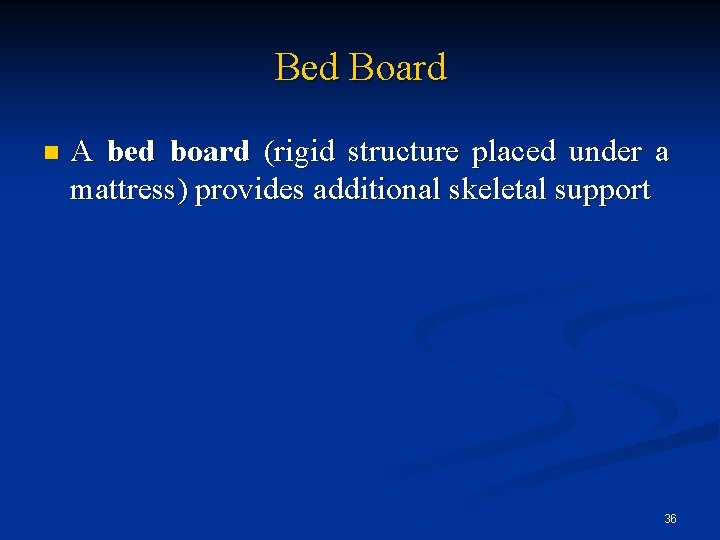 Bed Board

A bed board (rigid structure placed under a mattress) provides additional skeletal support

36